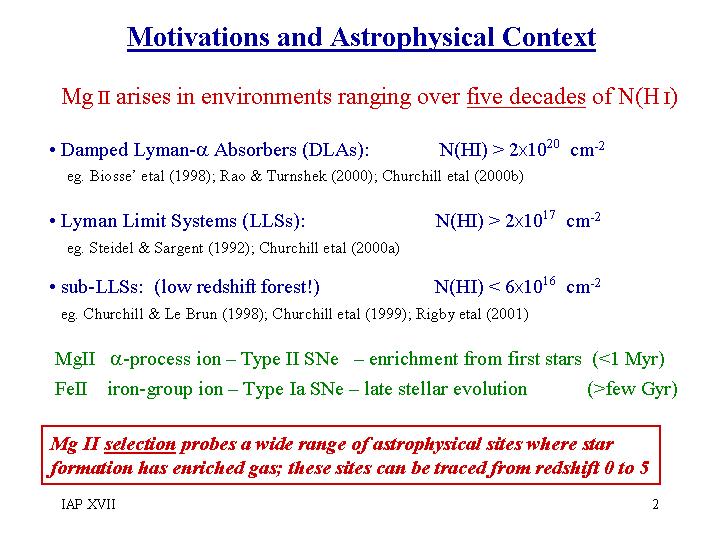 Motivations and Astrophysical Context

Mg II arises in environments ranging over five decades of N(H I)

• Damped Lyman-$\alpha$ Absorbers (DLAs): N(HI) > $2\times10^{20}$ cm$^{-2}$

eg. Biosse' etal (1998); Rao & Turnshek (2000); Churchill etal (2000b)

• Lyman Limit Systems (LLSs): N(HI) > $2\times10^{17}$ cm$^{-2}$

eg. Steidel & Sargent (1992); Churchill etal (2000a)

• sub-LLSs: (low redshift forest!) N(HI) < $6\times10^{16}$ cm$^{-2}$

eg. Churchill & Le Brun (1998); Churchill etal (1999); Rigby etal (2001)

MgII $\alpha$-process ion – Type II SNe – enrichment from first stars (<1 Myr)

FeII iron-group ion – Type Ia SNe – late stellar evolution (>few Gyr)

Mg II selection probes a wide range of astrophysical sites where star formation has enriched gas; these sites can be traced from redshift 0 to 5

IAP XVII

2